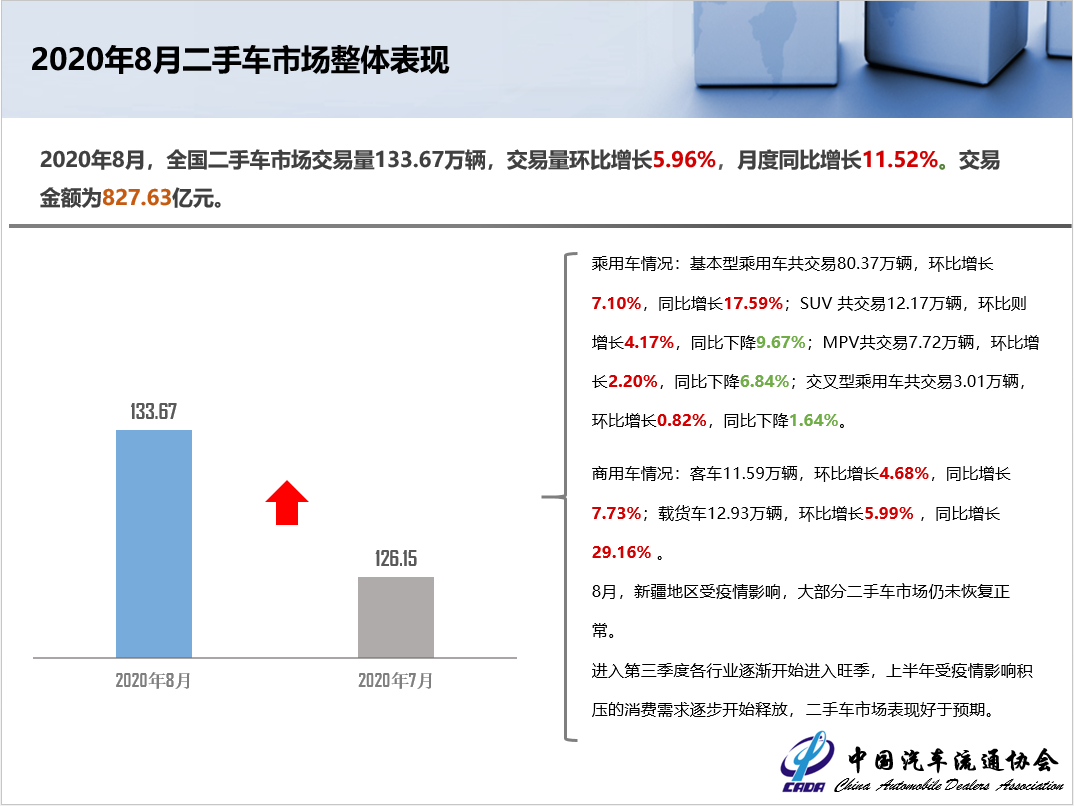 2020年8月二手车市场整体表现

2020年8月，全国二手车市场交易量133.67万辆，交易量环比增长5.96%，月度同比增长11.52%。交易金额为827.63亿元。

133.67

126.15

2020年8月

2020年7月

乘用车情况：基本型乘用车共交易80.37万辆，环比增长7.10%，同比增长17.59%；SUV 共交易12.17万辆，环比则增长4.17%，同比下降9.67%；MPV共交易7.72万辆，环比增长2.20%，同比下降6.84%；交叉型乘用车共交易3.01万辆，环比增长0.82%，同比下降1.64%。

商用车情况：客车11.59万辆，环比增长4.68%，同比增长7.73%；载货车12.93万辆，环比增长5.99%，同比增长29.16%。

8月，新疆地区受疫情影响，大部分二手车市场仍未恢复正常。

进入第三季度各行业逐渐开始进入旺季，上半年受疫情影响积压的消费需求逐步开始释放，二手车市场表现好于预期。

CADA 中国汽车流通协会 China Automobile Dealers Association